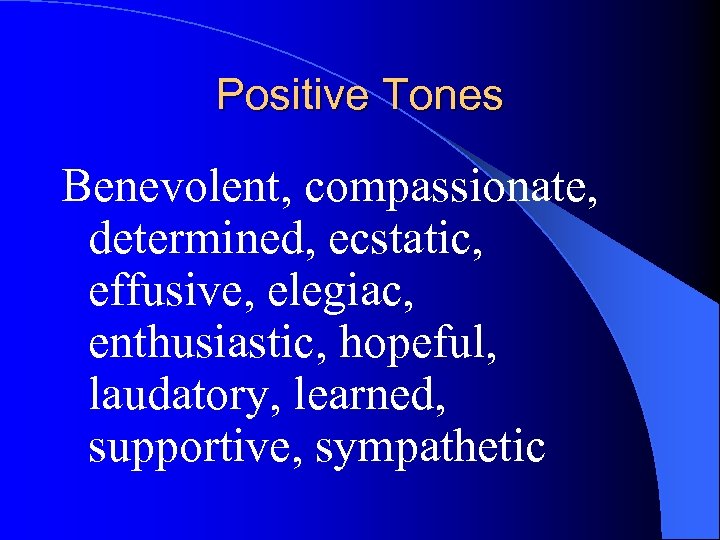 Positive Tones

Benevolent, compassionate, determined, ecstatic, effusive, elegiac, enthusiastic, hopeful, laudatory, learned, supportive, sympathetic